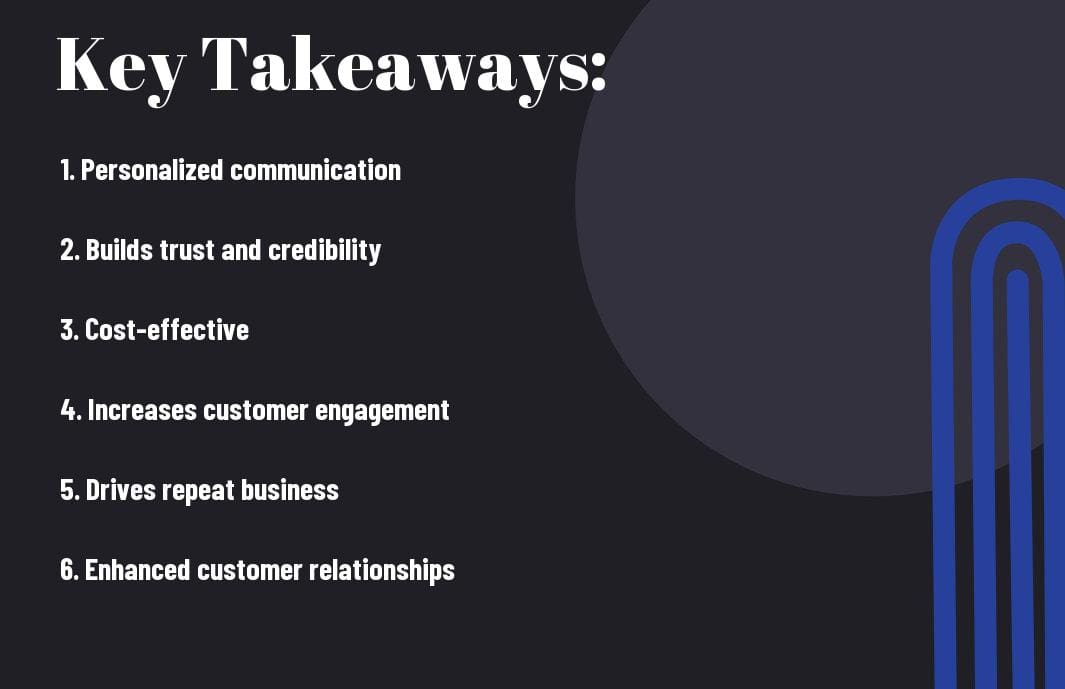 Key Takeaways:

1. Personalized communication

2. Builds trust and credibility

3. Cost-effective

4. Increases customer engagement

5. Drives repeat business

6. Enhanced customer relationships